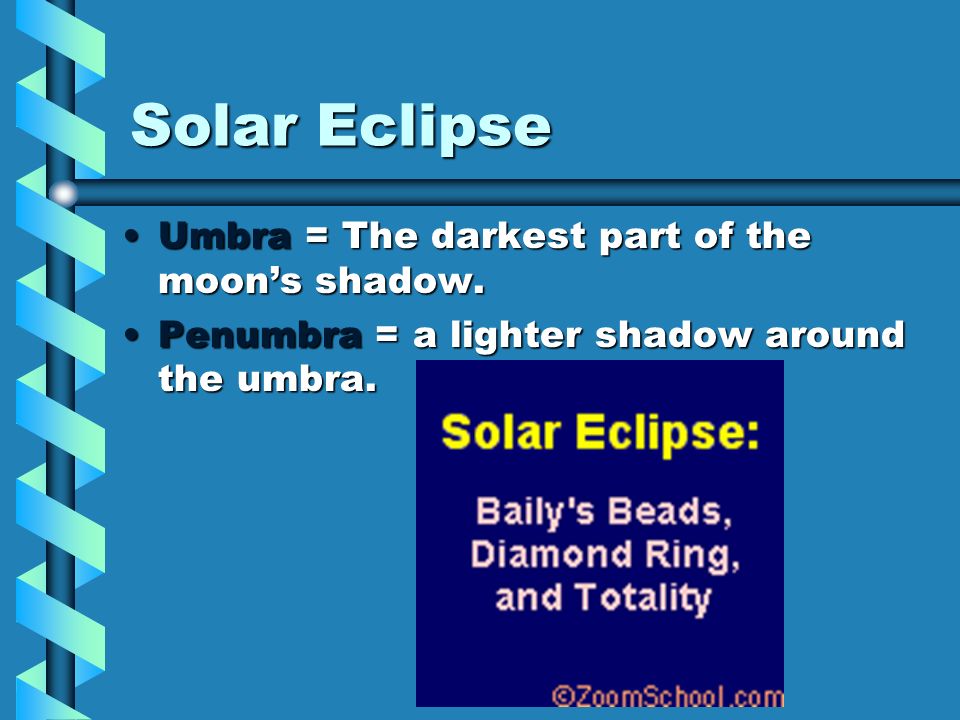 Solar Eclipse

• Umbra = The darkest part of the moon’s shadow.
• Penumbra = a lighter shadow around the umbra.

Solar Eclipse:

Baily's Beads, Diamond Ring, and Totality

©ZoomSchool.com